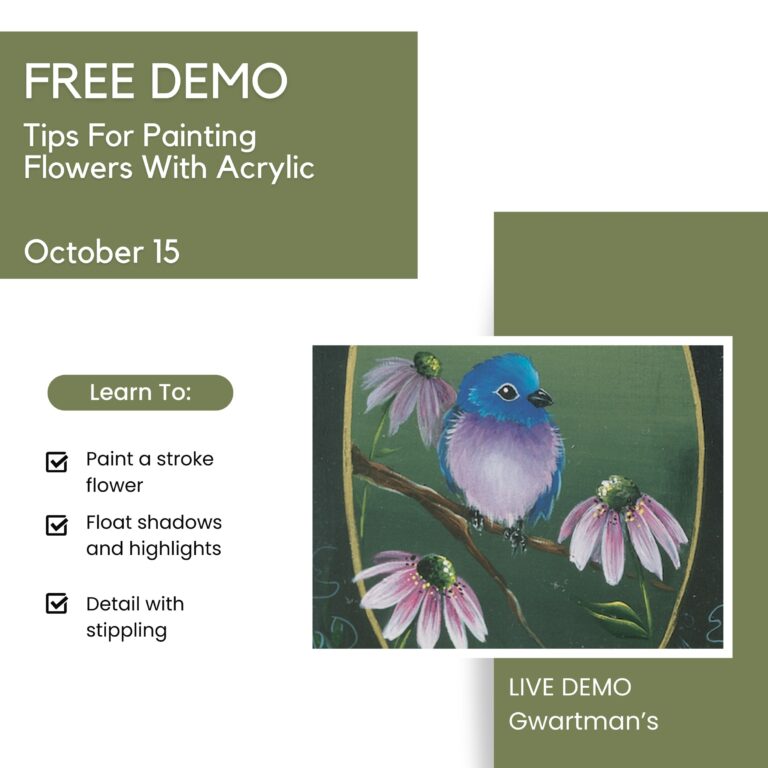 FREE DEMO

Tips For Painting Flowers With Acrylic

October 15

Learn To:

Paint a stroke flower

Float shadows and highlights

Detail with stippling

LIVE DEMO
Gwartman's